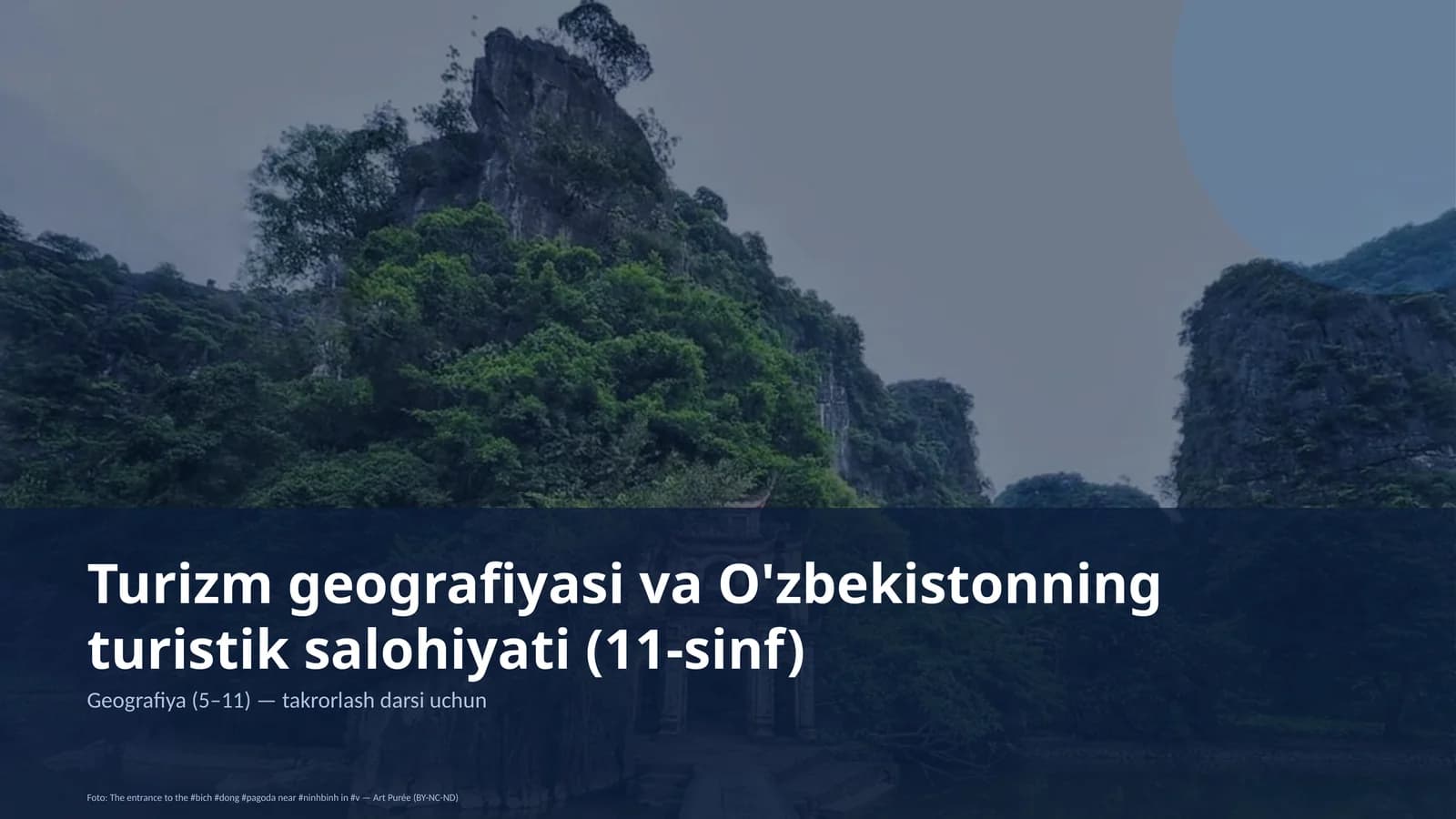 Turizm geografiyasi va O'zbekistonning turistik salohiyati (11-sinf)

Geografiya (5–11) — takrorlash darsi uchun

Foto: The entrance to the #bich #dong #pagoda near #ninhbinh in #v — Art Purée (BY-NC-ND)